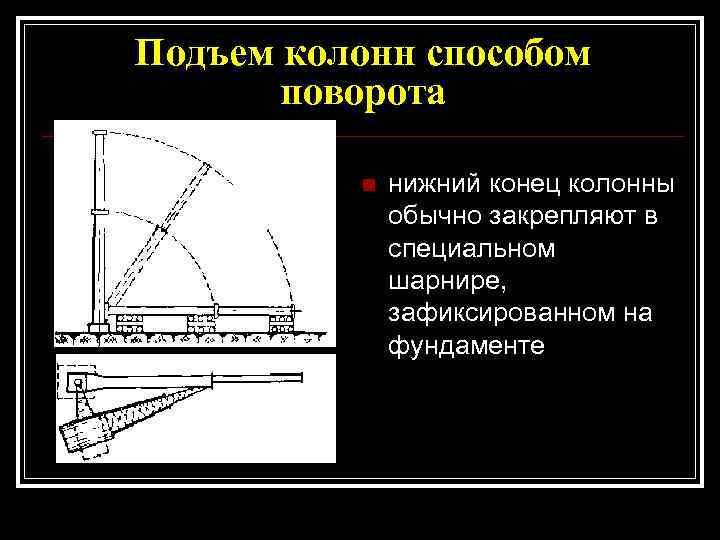 Подъем колонн способом поворота

нижний конец колонны обычно закрепляют в специальном шарнире, зафиксированном на фундаменте